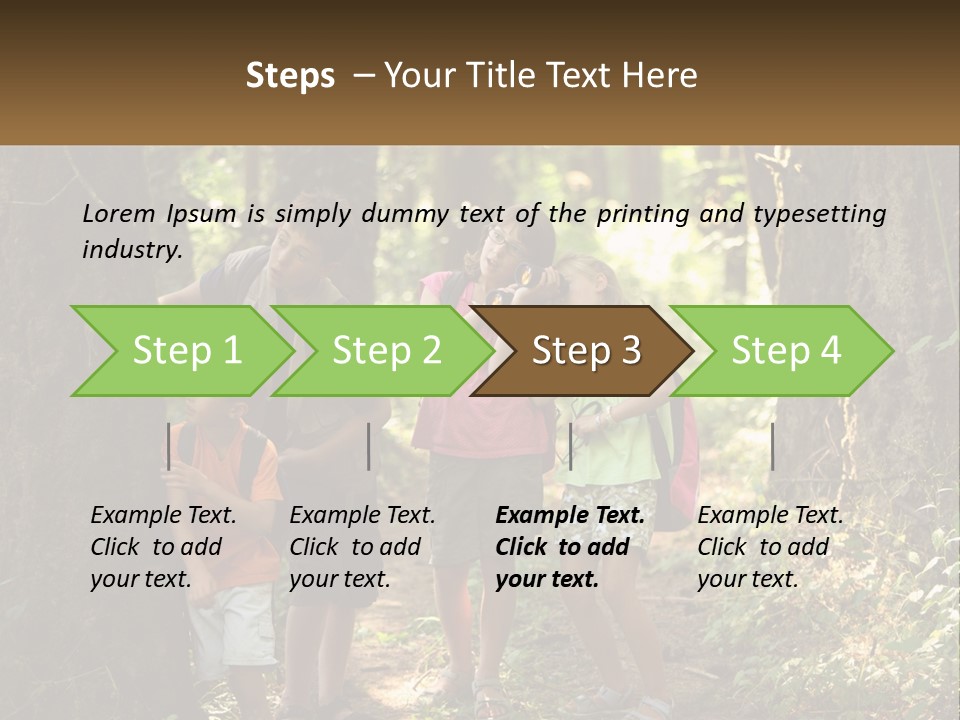 Steps – Your Title Text Here

Lorem Ipsum is simply dummy text of the printing and typesetting industry.

Step 1

Step 2

Step 3

Step 4

Example Text. Click to add your text.

Example Text. Click to add your text.

Example Text. Click to add your text.

Example Text. Click to add your text.